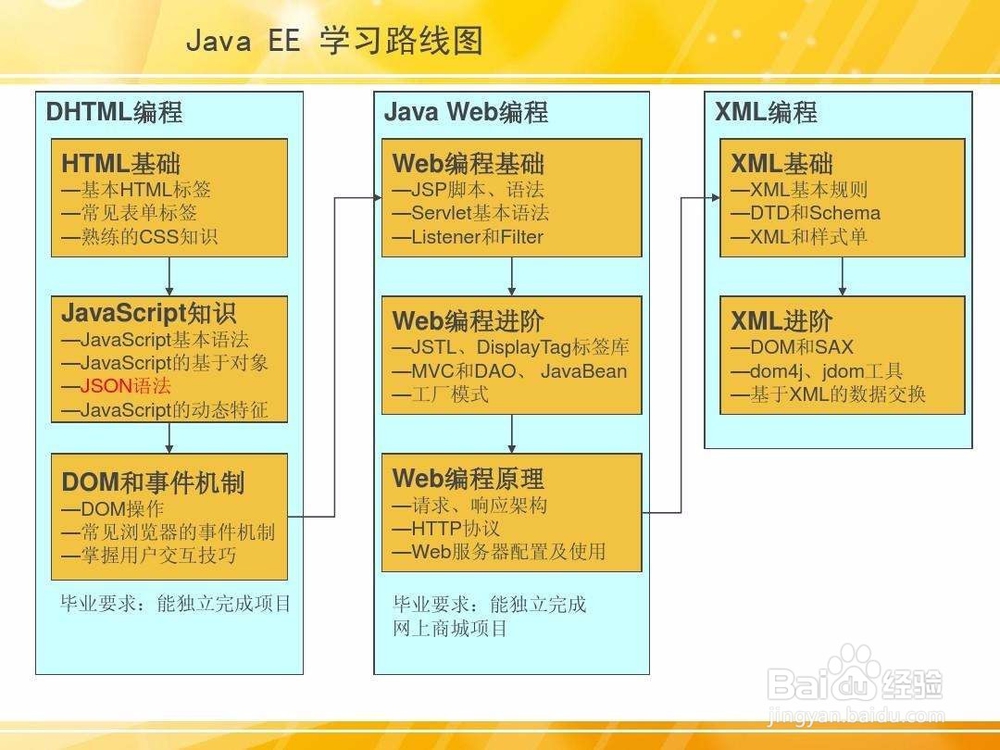 Java EE 学习路线图

DHTML编程

HTML基础
—基本HTML标签
—常见表单标签
—熟练的CSS知识

JavaScript知识
—JavaScript基本语法
—JavaScript的基于对象
—JSON语法
—JavaScript的动态特征

DOM和事件机制
—DOM操作
—常见浏览器的事件机制
—掌握用户交互技巧

毕业要求：能独立完成项目

Java Web编程

Web编程基础
—JSP脚本、语法
—Servlet基本语法
—Listener和Filter

Web编程进阶
—JSTL、DisplayTag标签库
—MVC和DAO、JavaBean
—工厂模式

Web编程原理
—请求、响应架构
—HTTP协议
—Web服务器配置及使用

毕业要求：能独立完成网上商城项目

XML编程

XML基础
—XML基本规则
—DTD和Schema
—XML和样式单

XML进阶
—DOM和SAX
—dom4j、jdom工具
—基于XML的数据交换

Baidu经验
jingyan.baidu.com